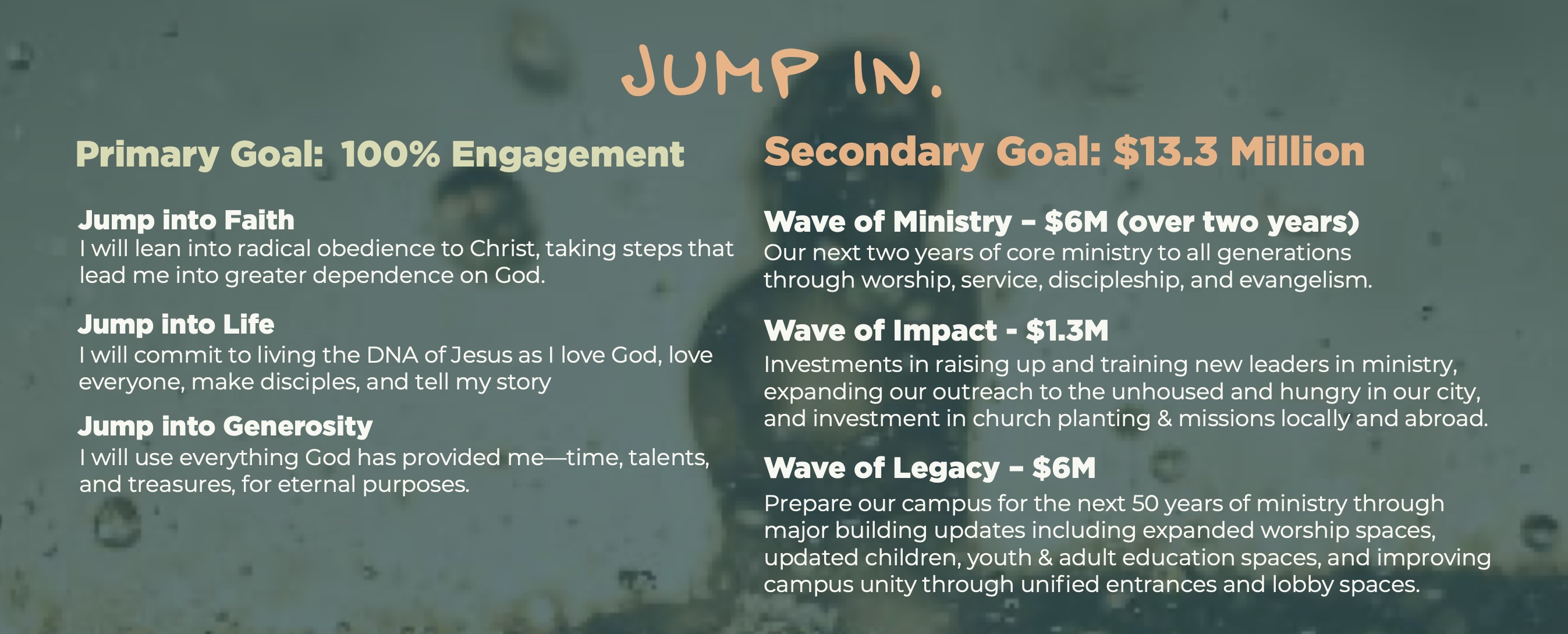 JUMP IN.

Primary Goal: 100% Engagement

Jump into Faith
I will lean into radical obedience to Christ, taking steps that lead me into greater dependence on God.

Jump into Life
I will commit to living the DNA of Jesus as I love God, love everyone, make disciples, and tell my story

Jump into Generosity
I will use everything God has provided me—time, talents, and treasures, for eternal purposes.

Secondary Goal: $13.3 Million

Wave of Ministry – $6M (over two years)
Our next two years of core ministry to all generations through worship, service, discipleship, and evangelism.

Wave of Impact - $1.3M
Investments in raising up and training new leaders in ministry, expanding our outreach to the unhoused and hungry in our city, and investment in church planting & missions locally and abroad.

Wave of Legacy – $6M
Prepare our campus for the next 50 years of ministry through major building updates including expanded worship spaces, updated children, youth & adult education spaces, and improving campus unity through unified entrances and lobby spaces.